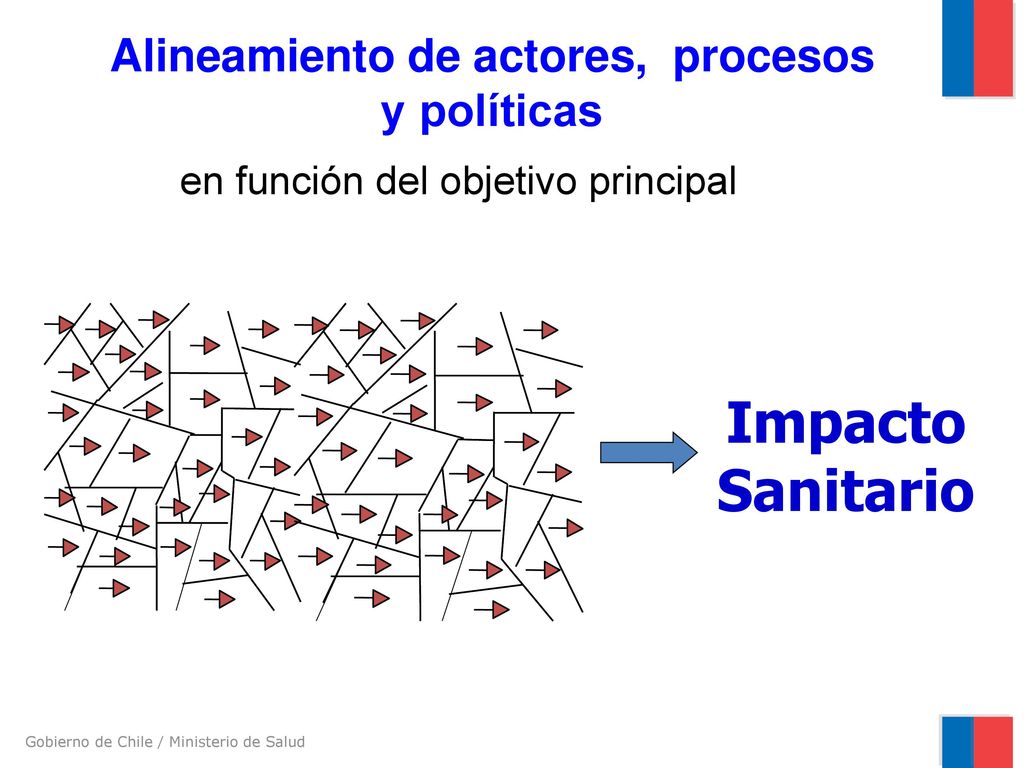 Alineamiento de actores, procesos y políticas

en función del objetivo principal

Impacto Sanitario

Gobierno de Chile / Ministerio de Salud